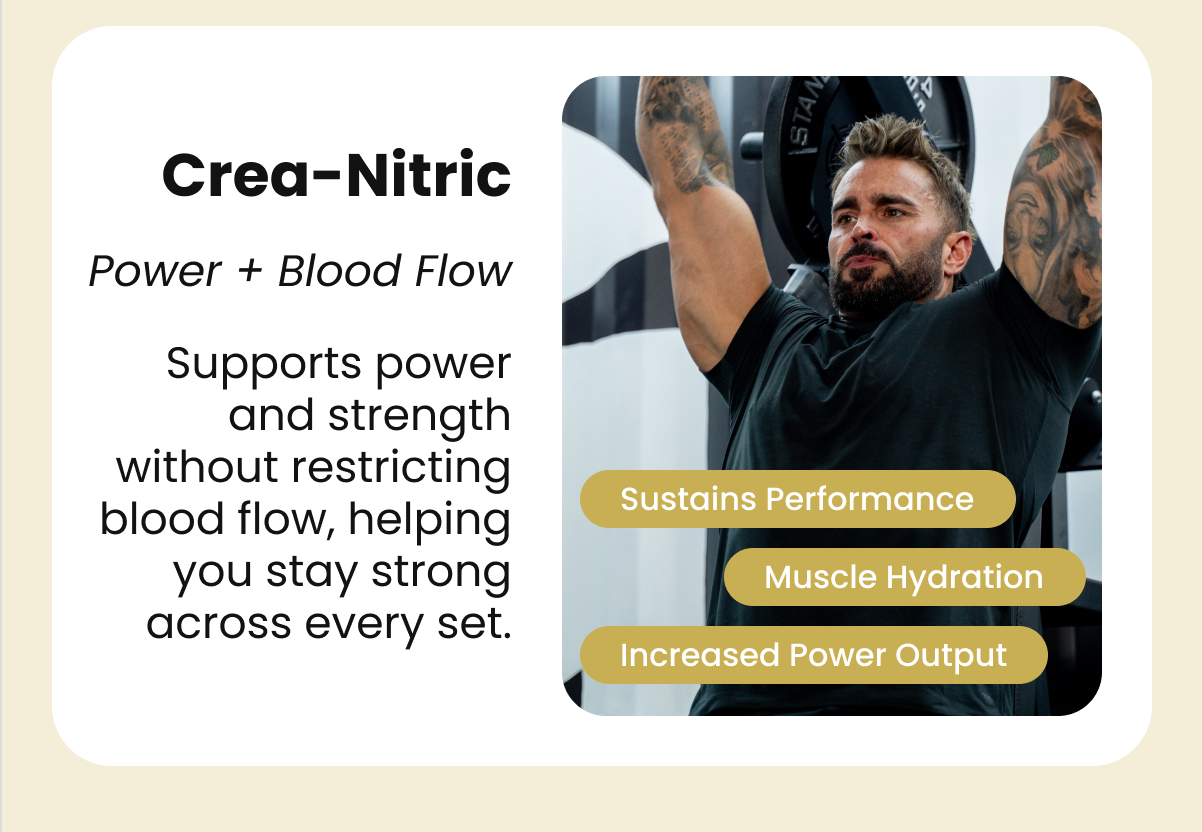 Crea-Nitric

Power + Blood Flow

Supports power and strength without restricting blood flow, helping you stay strong across every set.

Sustains Performance

Muscle Hydration

Increased Power Output